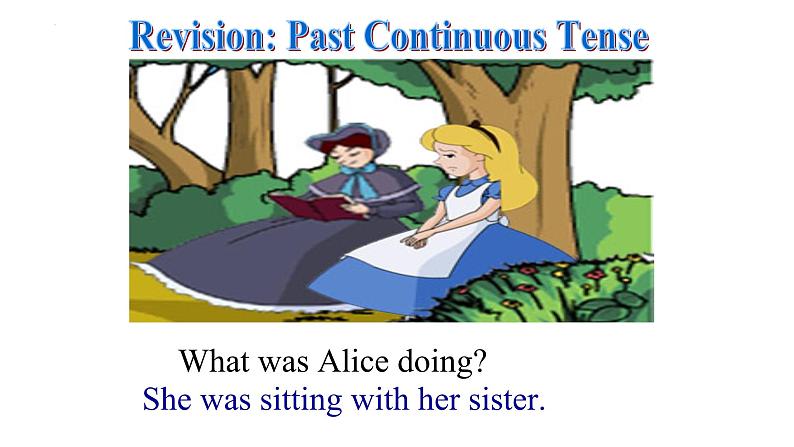 Revision: Past Continuous Tense

What was Alice doing?
She was sitting with her sister.